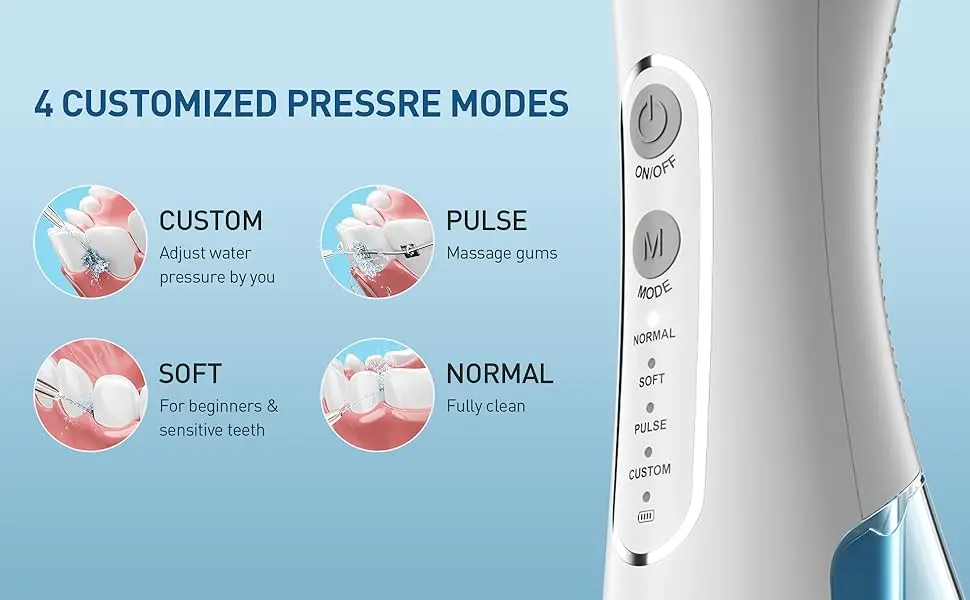 4 CUSTOMIZED PRESSRE MODES

CUSTOM
Adjust water pressure by you

PULSE
Massage gums

SOFT
For beginners & sensitive teeth

NORMAL
Fully clean

ON/OFF

M

MODE

NORMAL

SOFT

PULSE

CUSTOM